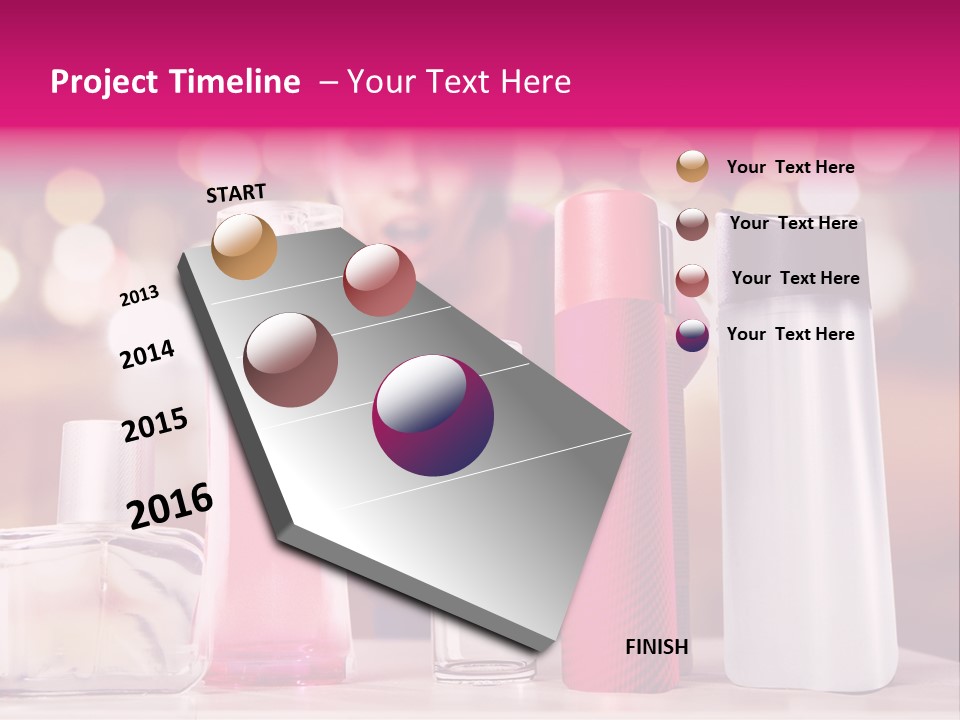 Project Timeline – Your Text Here

START

2013

2014

2015

2016

FINISH

Your Text Here

Your Text Here

Your Text Here

Your Text Here